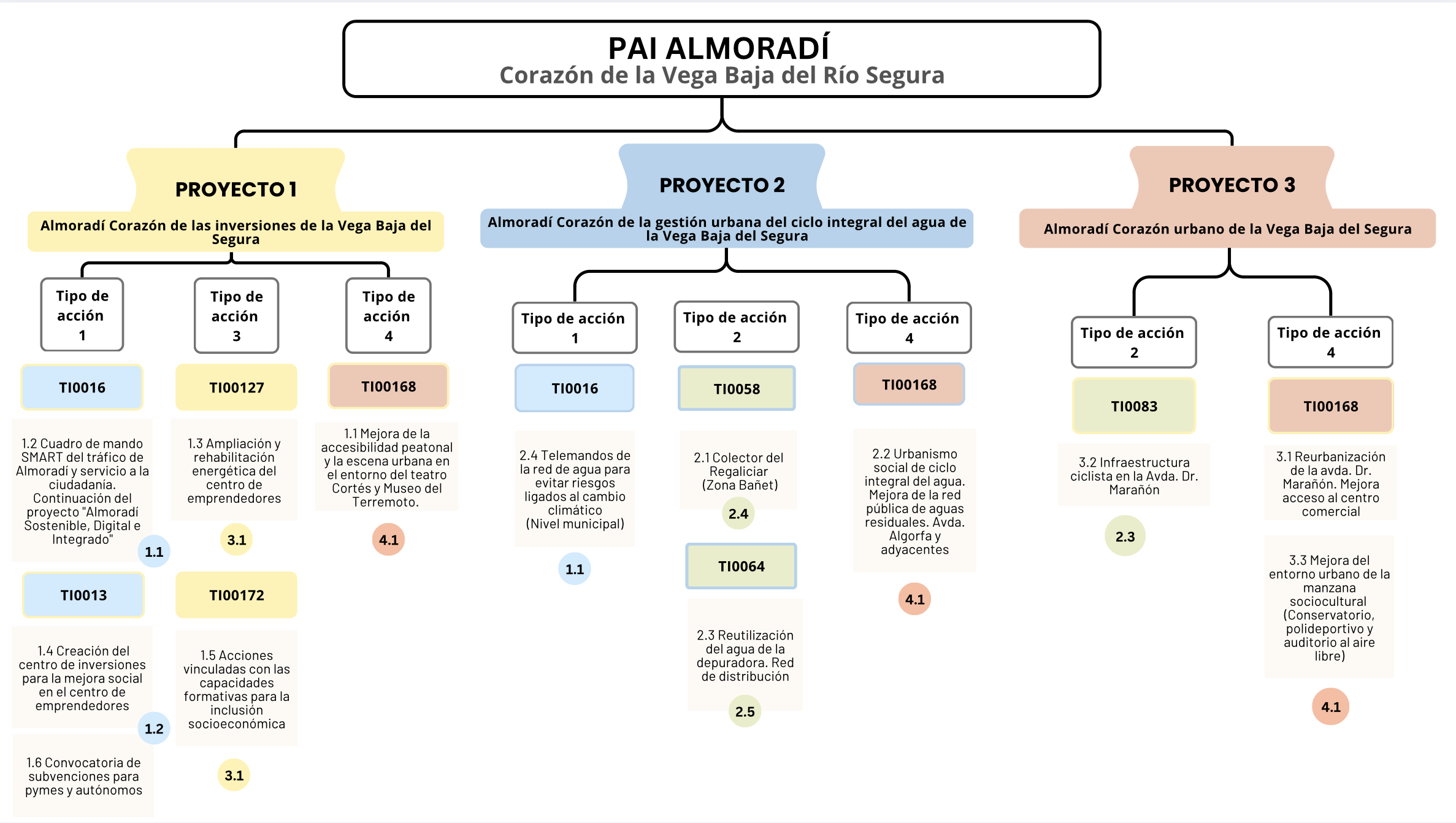 PAI ALMORADÍ
Corazón de la Vega Baja del Río Segura

PROYECTO 1
Almoradí Corazón de las inversiones de la Vega Baja del Segura

Tipo de acción 1
TI0016
1.2 Cuadro de mando SMART del tráfico de Almoradí y servicio a la ciudadanía. Continuación del proyecto "Almoradí Sostenible, Digital e Integrado"
1.1
TI0013
1.4 Creación del centro de inversiones para la mejora social en el centro de emprendedores
1.2
1.6 Convocatoria de subvenciones para pymes y autónomos

Tipo de acción 3
TI00127
1.3 Ampliación y rehabilitación energética del centro de emprendedores
3.1
TI00172
1.5 Acciones vinculadas con las capacidades formativas para la inclusión socioeconómica
3.1

Tipo de acción 4
TI00168
1.1 Mejora de la accesibilidad peatonal y la escena urbana en el entorno del teatro Cortés y Museo del Terremoto.
4.1

PROYECTO 2
Almoradí Corazón de la gestión urbana del ciclo integral del agua de la Vega Baja del Segura

Tipo de acción 1
TI0016
2.4 Telemandos de la red de agua para evitar riesgos ligados al cambio climático (Nivel municipal)
1.1

Tipo de acción 2
TI0058
2.1 Colector del Regaliciar (Zona Bañet)
2.4
TI0064
2.3 Reutilización del agua de la depuradora. Red de distribución
2.5

Tipo de acción 4
TI00168
2.2 Urbanismo social de ciclo integral del agua. Mejora de la red pública de aguas residuales. Avda. Algorfa y adyacentes
4.1

PROYECTO 3
Almoradí Corazón urbano de la Vega Baja del Segura

Tipo de acción 2
TI0083
3.2 Infraestructura ciclista en la Avda. Dr. Marañón
2.3

Tipo de acción 4
TI00168
3.1 Reurbanización de la avda. Dr. Marañón. Mejora acceso al centro comercial
3.3 Mejora del entorno urbano de la manzana sociocultural (Conservatorio, polideportivo y auditorio al aire libre)
4.1